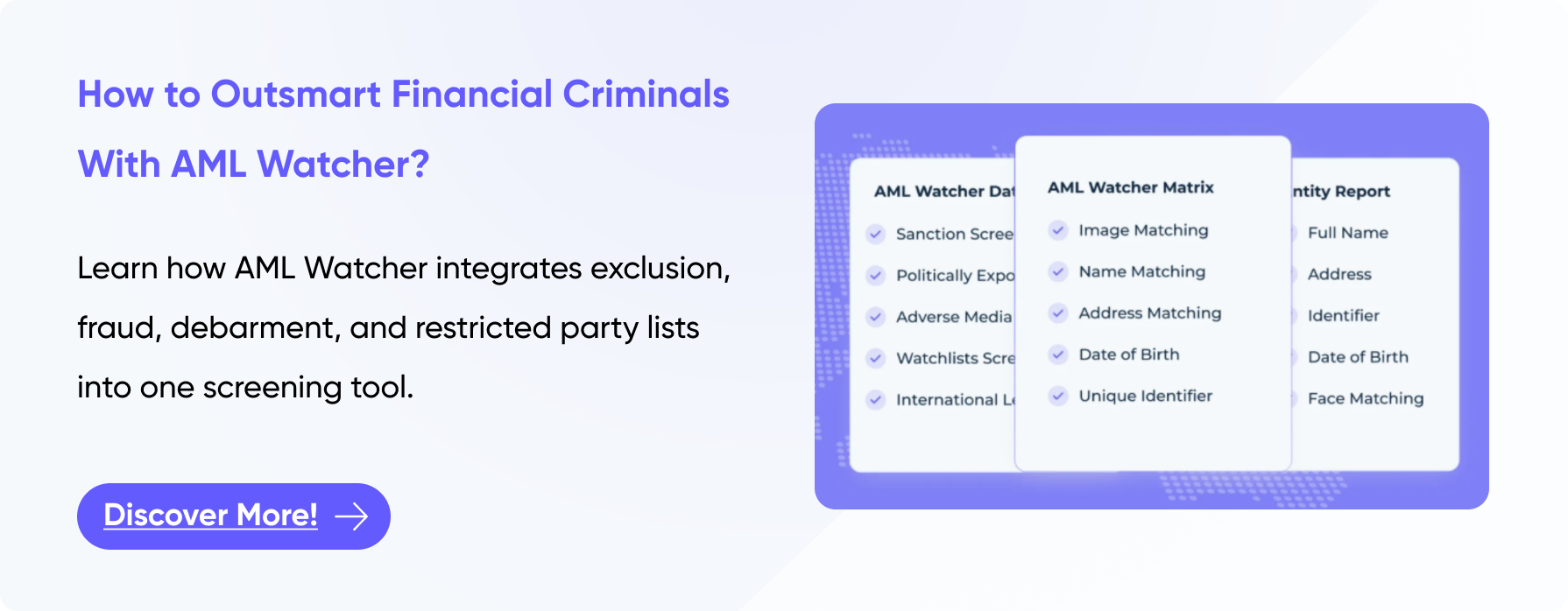 How to Outsmart Financial Criminals With AML Watcher?

Learn how AML Watcher integrates exclusion, fraud, debarment, and restricted party lists into one screening tool.

Discover More!

AML Watcher Dat

Sanction Scree

Politically Expo

Adverse Media

Watchlists Scre

International L

AML Watcher Matrix

Image Matching

Name Matching

Address Matching

Date of Birth

Unique Identifier

ntity Report

Full Name

Address

Identifier

Date of Birth

Face Matching